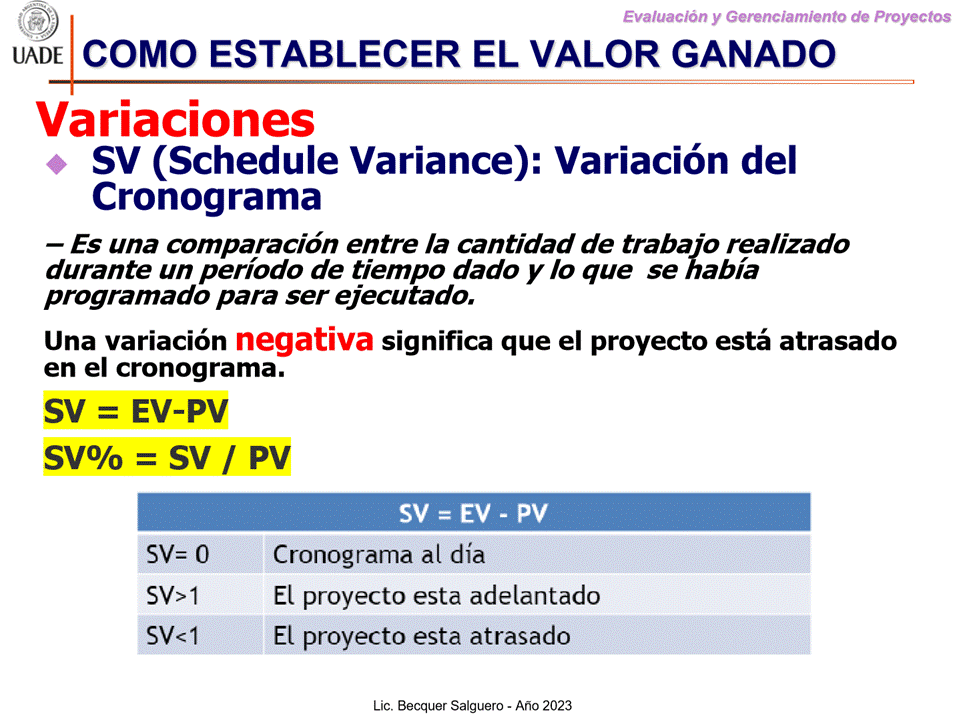 UADE

Evaluación y Gerenciamiento de Proyectos

COMO ESTABLECER EL VALOR GANADO

Variaciones

SV (Schedule Variance): Variación del Cronograma

– Es una comparación entre la cantidad de trabajo realizado durante un período de tiempo dado y lo que se había programado para ser ejecutado.

Una variación negativa significa que el proyecto está atrasado en el cronograma.

SV = EV-PV

SV% = SV / PV

| SV = EV - PV | |
|---|---|
| SV= 0 | Cronograma al día |
| SV>1 | El proyecto esta adelantado |
| SV<1 | El proyecto esta atrasado |

Lic. Becquer Salguero - Año 2023